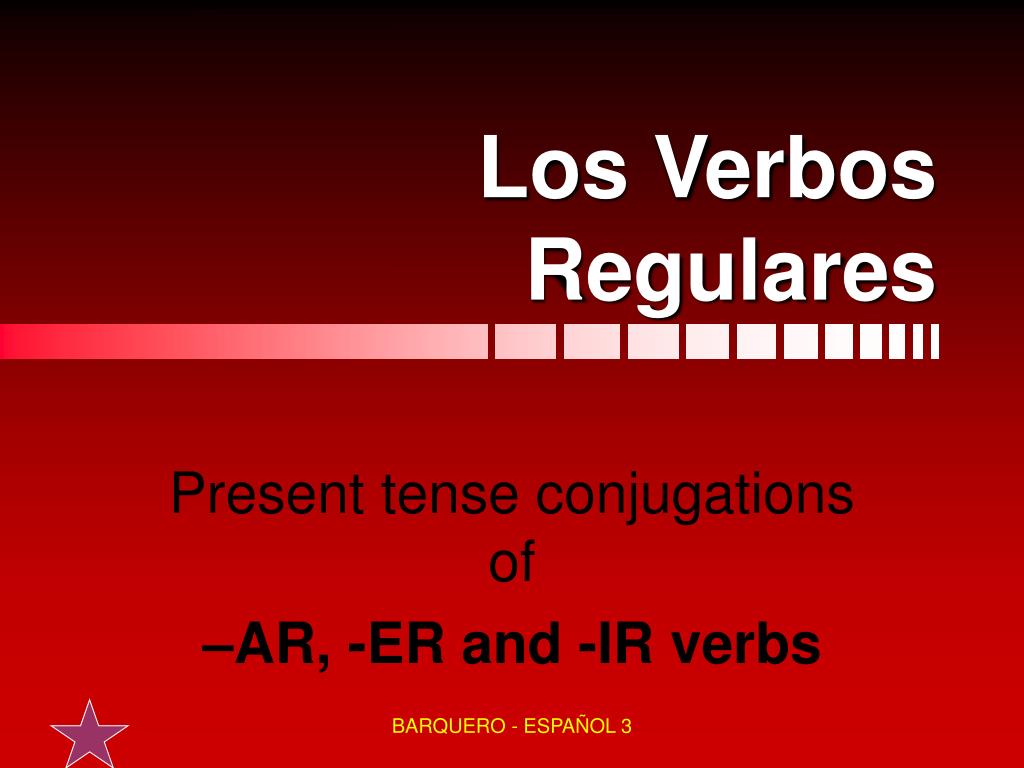 Los Verbos Regulares

Present tense conjugations of

–AR, -ER and -IR verbs

BARQUERO - ESPAÑOL 3